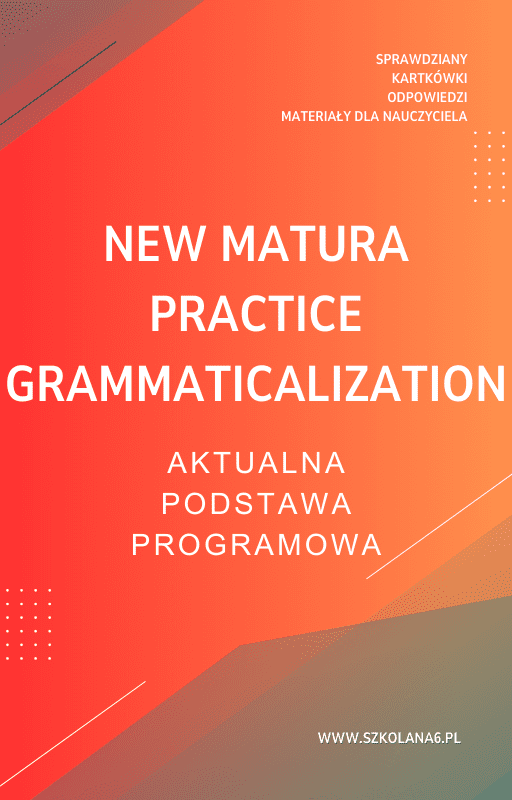 SPRAWDZIANY
KARTKÓWKI
ODPOWIEDZI
MATERIAŁY DLA NAUCZYCIELA

NEW MATURA PRACTICE GRAMMATICALIZATION

AKTUALNA PODSTAWA PROGRAMOWA

WWW.SZKOLANA6.PL